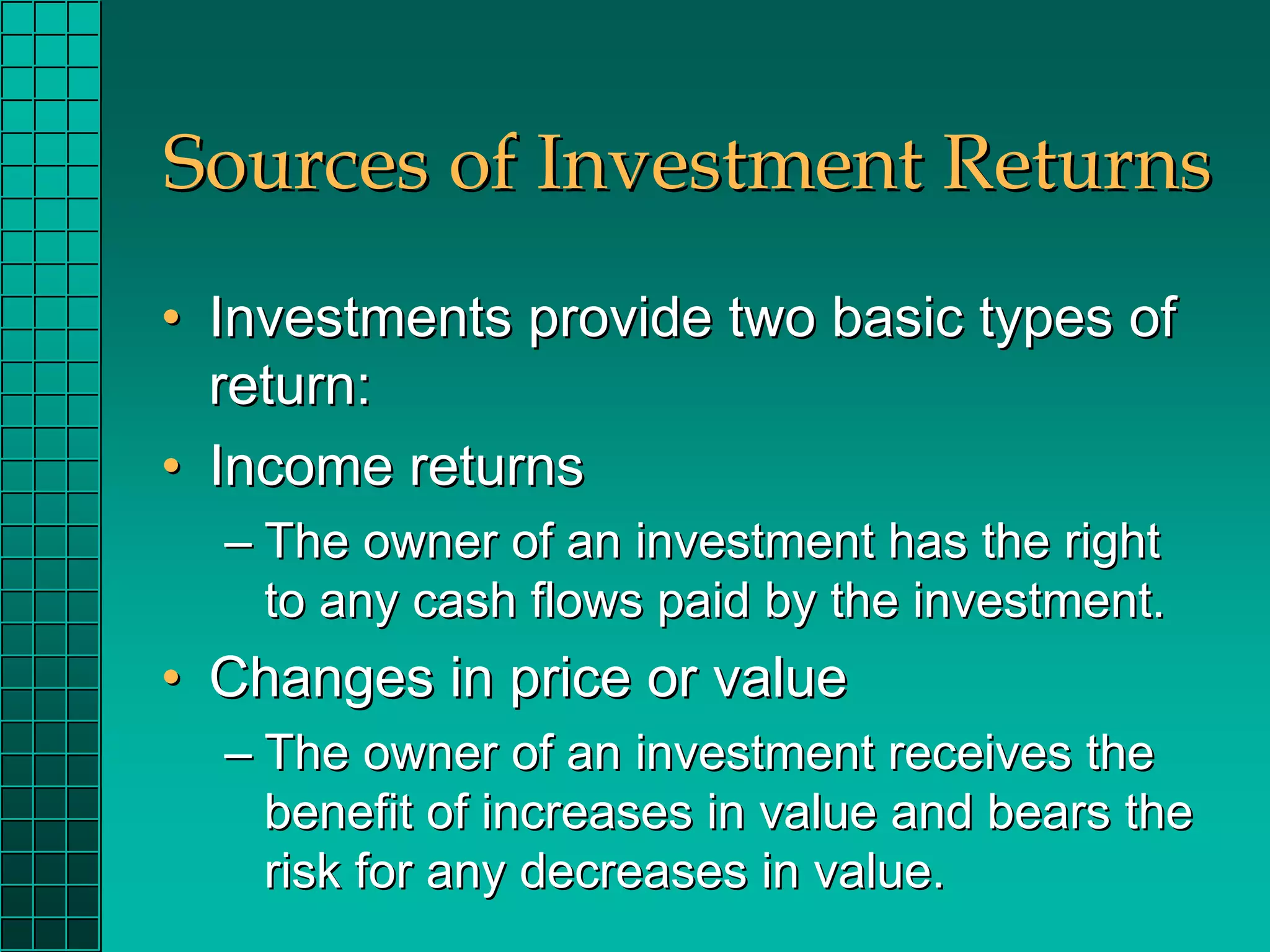 Sources of Investment Returns

• Investments provide two basic types of return:
• Income returns
– The owner of an investment has the right to any cash flows paid by the investment.
• Changes in price or value
– The owner of an investment receives the benefit of increases in value and bears the risk for any decreases in value.